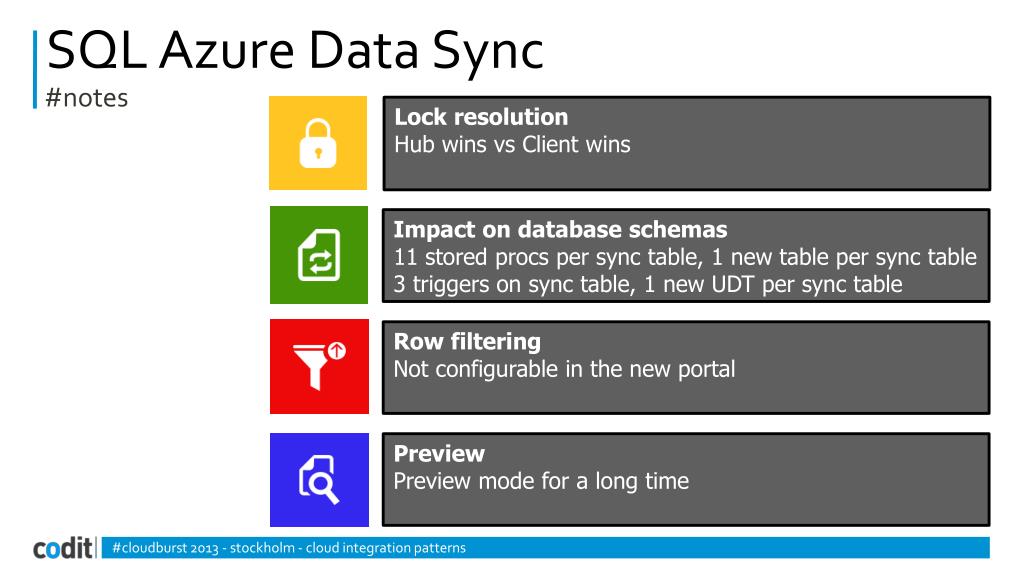 SQL Azure Data Sync
#notes

Lock resolution
Hub wins vs Client wins

Impact on database schemas
11 stored procs per sync table, 1 new table per sync table
3 triggers on sync table, 1 new UDT per sync table

Row filtering
Not configurable in the new portal

Preview
Preview mode for a long time

codit

#cloudburst 2013 - stockholm - cloud integration patterns